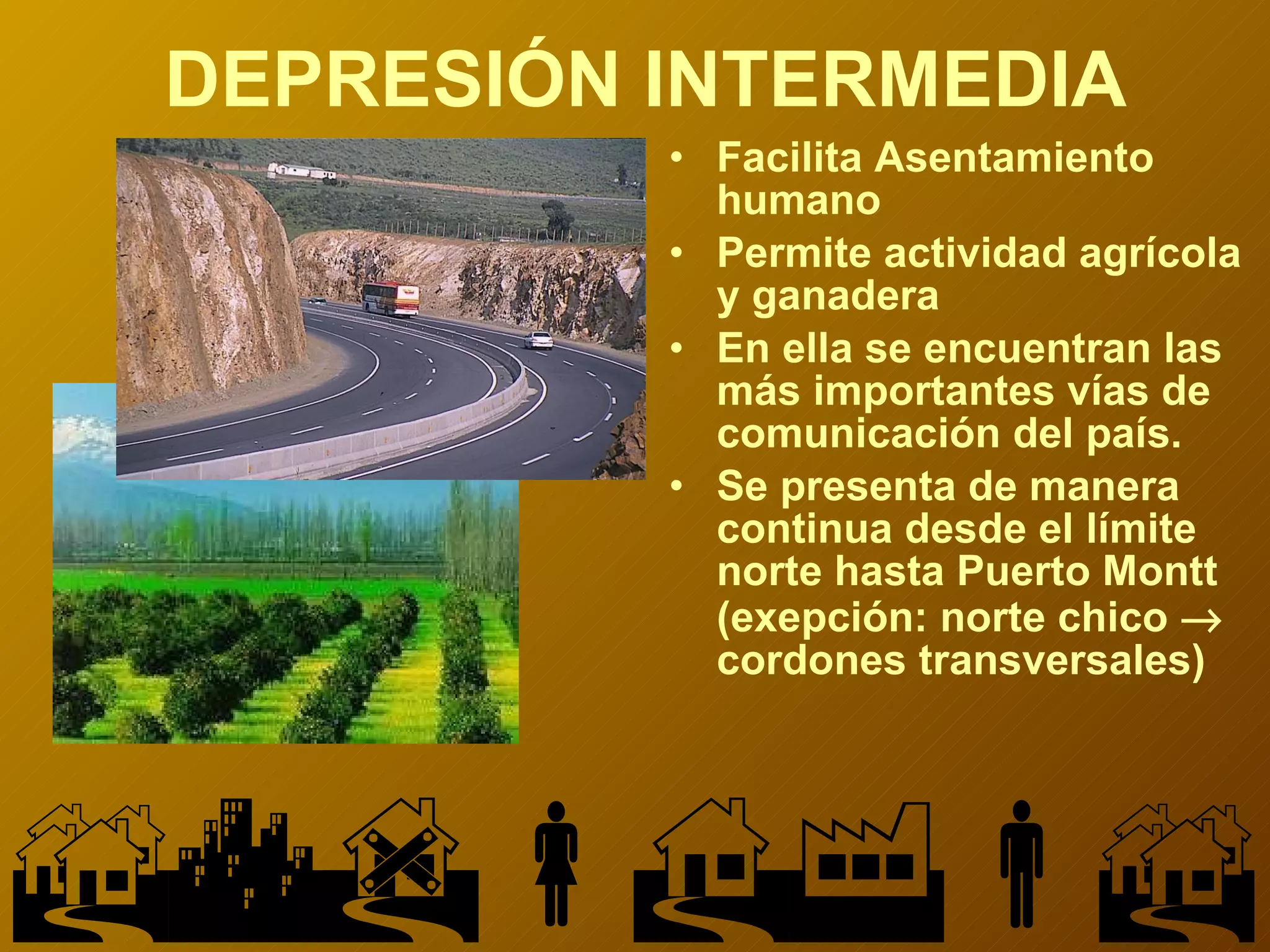 DEPRESIÓN INTERMEDIA

• Facilita Asentamiento humano
• Permite actividad agrícola y ganadera
• En ella se encuentran las más importantes vías de comunicación del país.
• Se presenta de manera continua desde el límite norte hasta Puerto Montt (exepción: norte chico $\rightarrow$ cordones transversales)